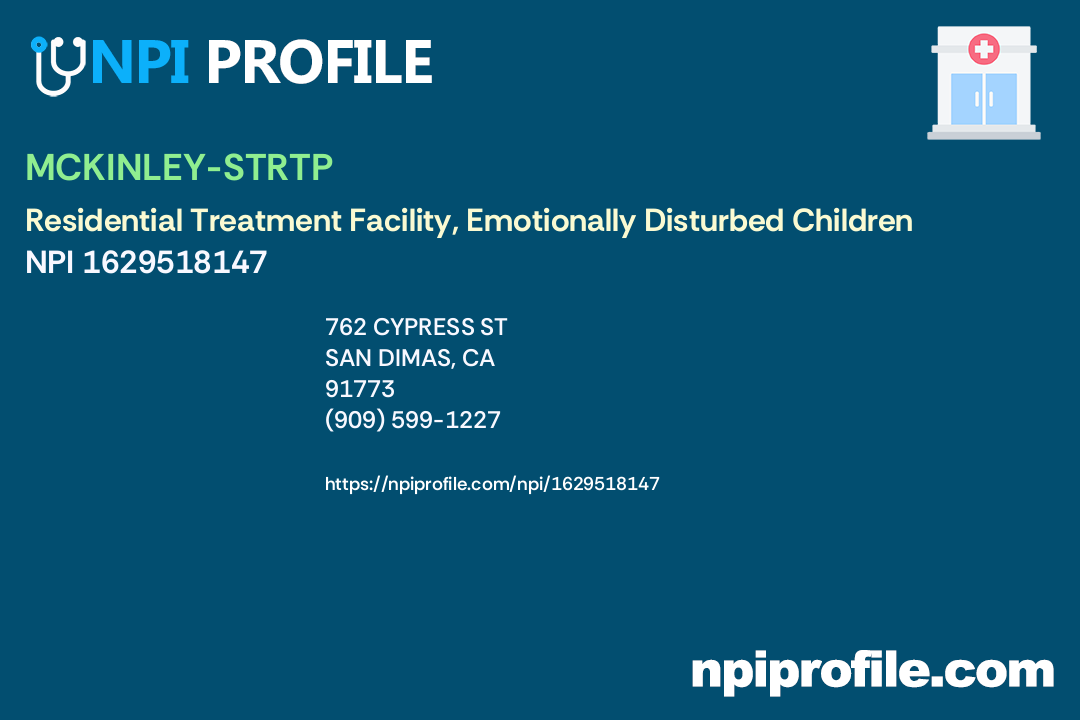 NPI PROFILE

MCKINLEY-STRTP

Residential Treatment Facility, Emotionally Disturbed Children
NPI 1629518147

762 CYPRESS ST
SAN DIMAS, CA
91773
(909) 599-1227

https://npiprofile.com/npi/1629518147

npiprofile.com